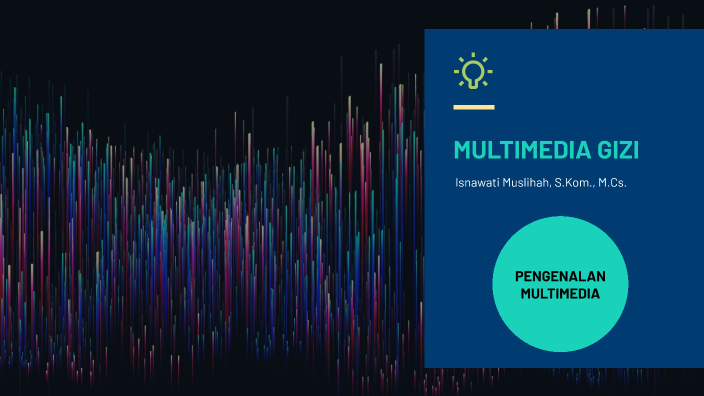 MULTIMEDIA GIZI

Isnawati Muslihah, S.Kom., M.Cs.

PENGENALAN MULTIMEDIA